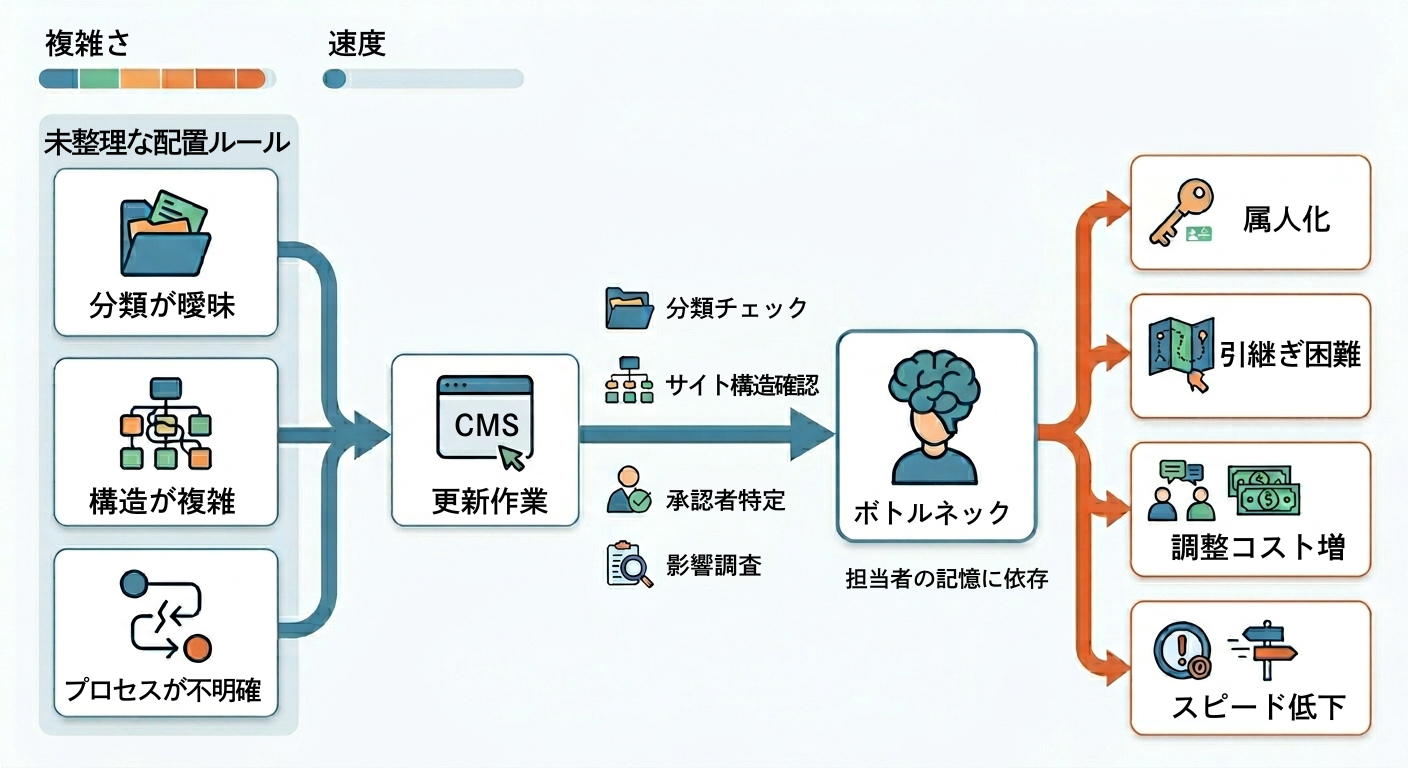 複雑さ

速度

未整理な配置ルール

分類が曖昧

構造が複雑

プロセスが不明確

CMS

更新作業

分類チェック

サイト構造確認

承認者特定

影響調査

ボトルネック

担当者の記憶に依存

属人化

引継ぎ困難

調整コスト増

スピード低下